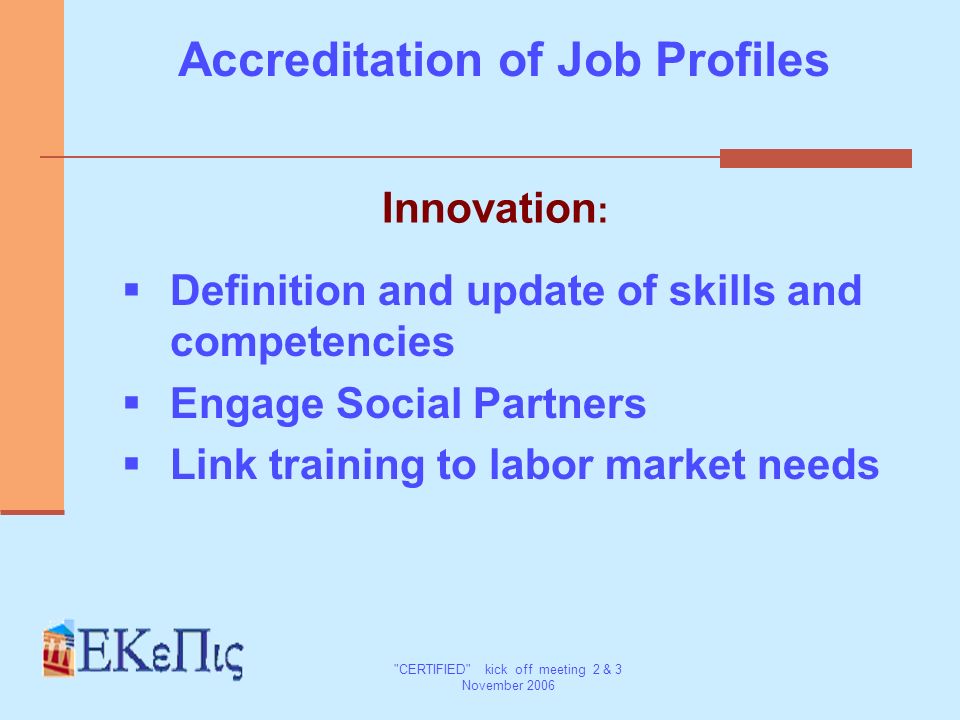 Accreditation of Job Profiles

Innovation:

▪ Definition and update of skills and competencies
▪ Engage Social Partners
▪ Link training to labor market needs

ΕΚεΠις

"CERTIFIED" kick off meeting 2 & 3 November 2006